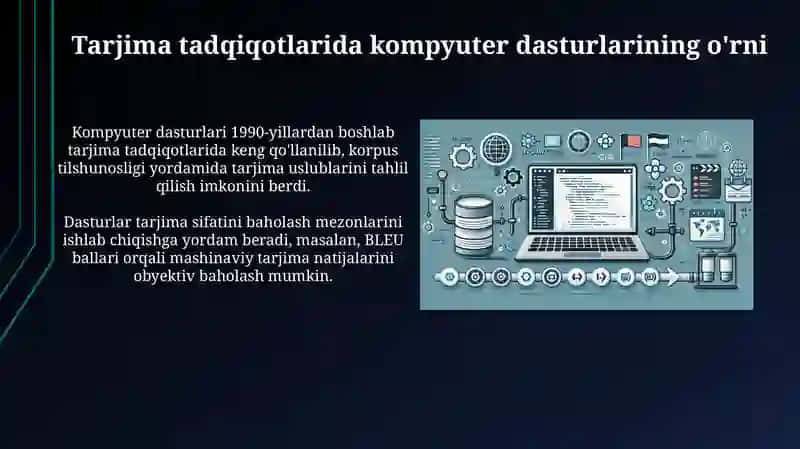 Tarjima tadqiqotlarida kompyuter dasturlarining o'rni

Kompyuter dasturlari 1990-yillardan boshlab tarjima tadqiqotlarida keng qo'llanilib, korpus tilshunosligi yordamida tarjima uslublarini tahlil qilish imkonini berdi.

Dasturlar tarjima sifatini baholash mezonlarini ishlab chiqishga yordam beradi, masalan, BLEU ballari orqali mashinaviy tarjima natijalarini obyektiv baholash mumkin.